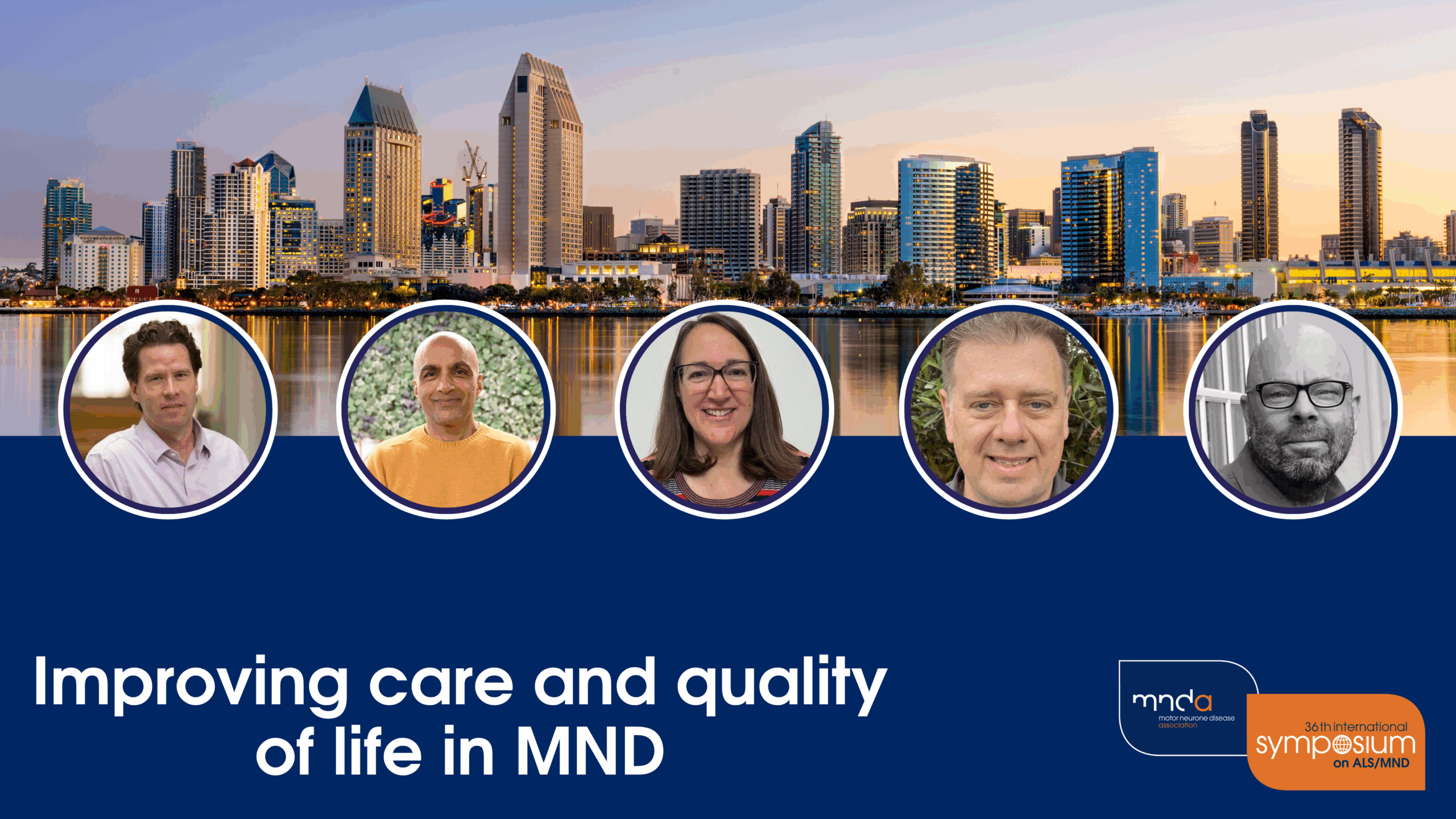 Improving care and quality of life in MND

mnda
motor neurone disease association

36th international symposium on ALS/MND